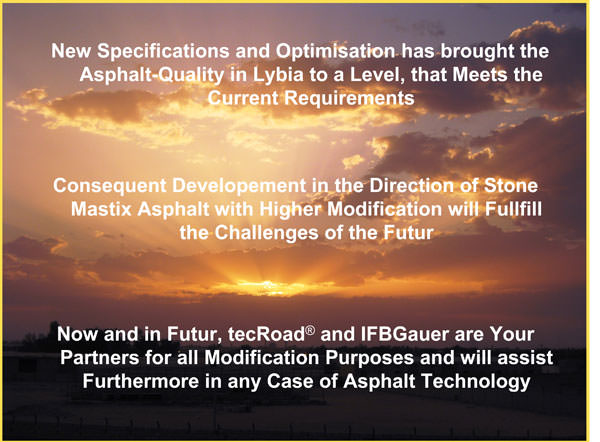 New Specifications and Optimisation has brought the Asphalt-Quality in Lybia to a Level, that Meets the Current Requirements

Consequent Developement in the Direction of Stone Mastix Asphalt with Higher Modification will Fullfill the Challenges of the Futur

Now and in Futur, tecRoad® and IFBGauer are Your Partners for all Modification Purposes and will assist Furthermore in any Case of Asphalt Technology